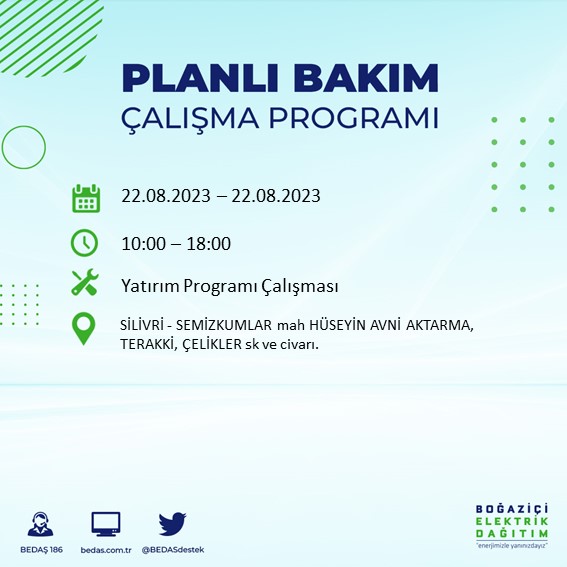 PLANLI BAKIM
ÇALIŞMA PROGRAMI

22.08.2023 – 22.08.2023

10:00 – 18:00

Yatırım Programı Çalışması

SİLİVRİ - SEMİZKUMLAR mah HÜSEYİN AVNİ AKTARMA, TERAKKİ, ÇELİKLER sk ve civarı.

BEDAŞ 186
bedas.com.tr
@BEDASdestek

BOĞAZİÇİ
ELEKTRİK
DAĞITIM
"enerjimizle yanınızdayız"